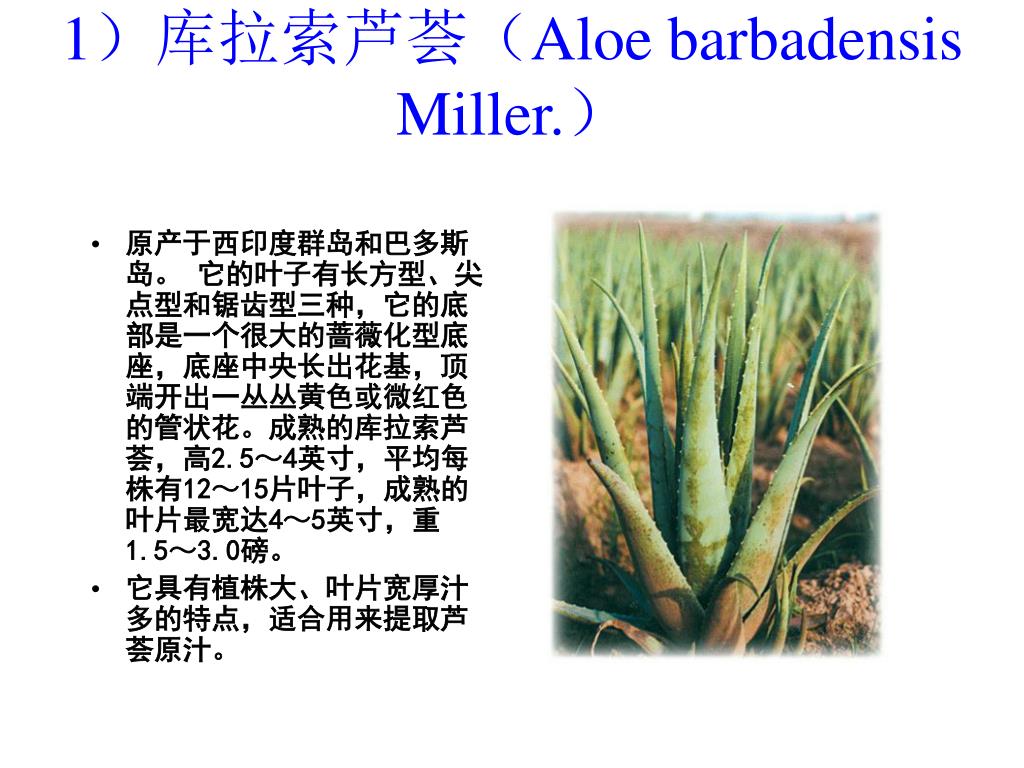 1）库拉索芦荟（Aloe barbadensis Miller.）

• 原产于西印度群岛和巴多斯岛。 它的叶子有长方型、尖点型和锯齿型三种，它的底部是一个很大的蔷薇化型底座，底座中央长出花基，顶端开出一丛丛黄色或微红色的管状花。成熟的库拉索芦荟，高2.5～4英寸，平均每株有12～15片叶子，成熟的叶片最宽达4～5英寸，重1.5～3.0磅。

• 它具有植株大、叶片宽厚汁多的特点，适合用来提取芦荟原汁。